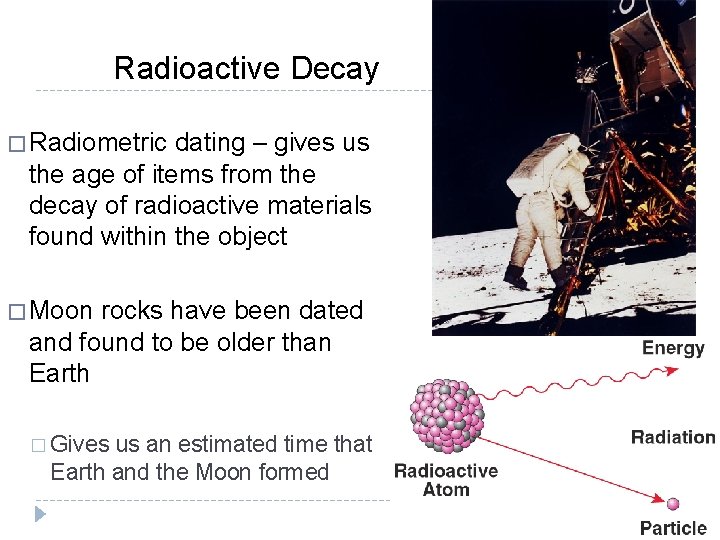 Radioactive Decay

□ Radiometric dating – gives us the age of items from the decay of radioactive materials found within the object

□ Moon rocks have been dated and found to be older than Earth

□ Gives us an estimated time that Earth and the Moon formed

Energy

Radiation

Radioactive Atom

Particle